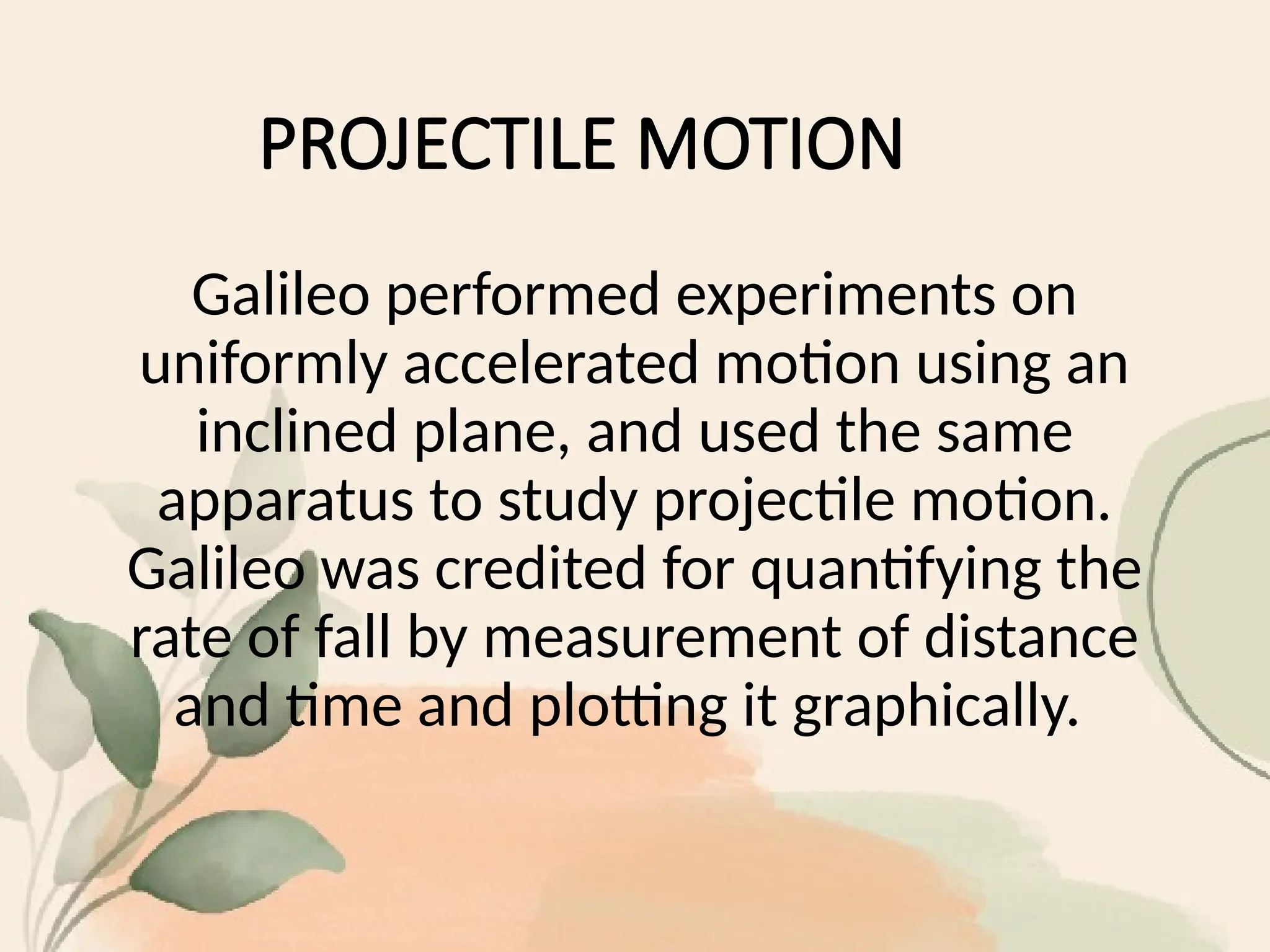 PROJECTILE MOTION

Galileo performed experiments on uniformly accelerated motion using an inclined plane, and used the same apparatus to study projectile motion. Galileo was credited for quantifying the rate of fall by measurement of distance and time and plotting it graphically.